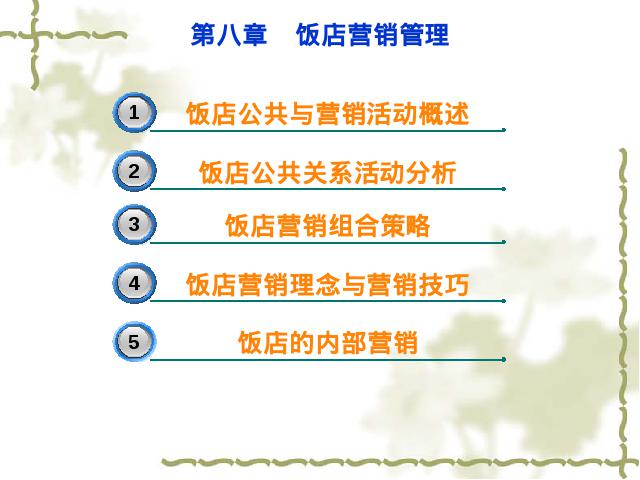 第八章　饭店营销管理

1 饭店公共与营销活动概述

2 饭店公共关系活动分析

3 饭店营销组合策略

4 饭店营销理念与营销技巧

5 饭店的内部营销